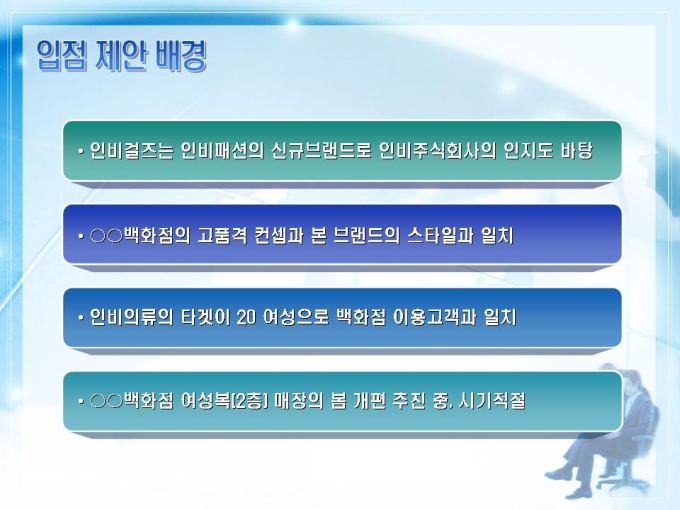 입점 제안 배경

• 인비걸즈는 인비패션의 신규브랜드로 인비주식회사의 인지도 바탕

• ○○백화점의 고품격 컨셉과 본 브랜드의 스타일과 일치

• 인비의류의 타겟이 20 여성으로 백화점 이용고객과 일치

• ○○백화점 여성복[2층] 매장의 봄 개편 추진 중, 시기적절